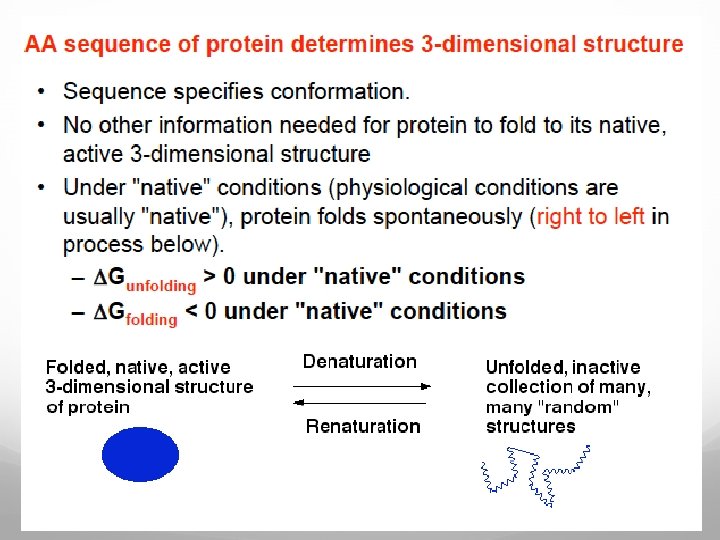 AA sequence of protein determines 3-dimensional structure

• Sequence specifies conformation.

• No other information needed for protein to fold to its native, active 3-dimensional structure

• Under "native" conditions (physiological conditions are usually "native"), protein folds spontaneously (right to left in process below).

– $\Delta G_{unfolding} > 0$ under "native" conditions

– $\Delta G_{folding} < 0$ under "native" conditions

Folded, native, active 3-dimensional structure of protein

Denaturation

Renaturation

Unfolded, inactive collection of many, many "random" structures